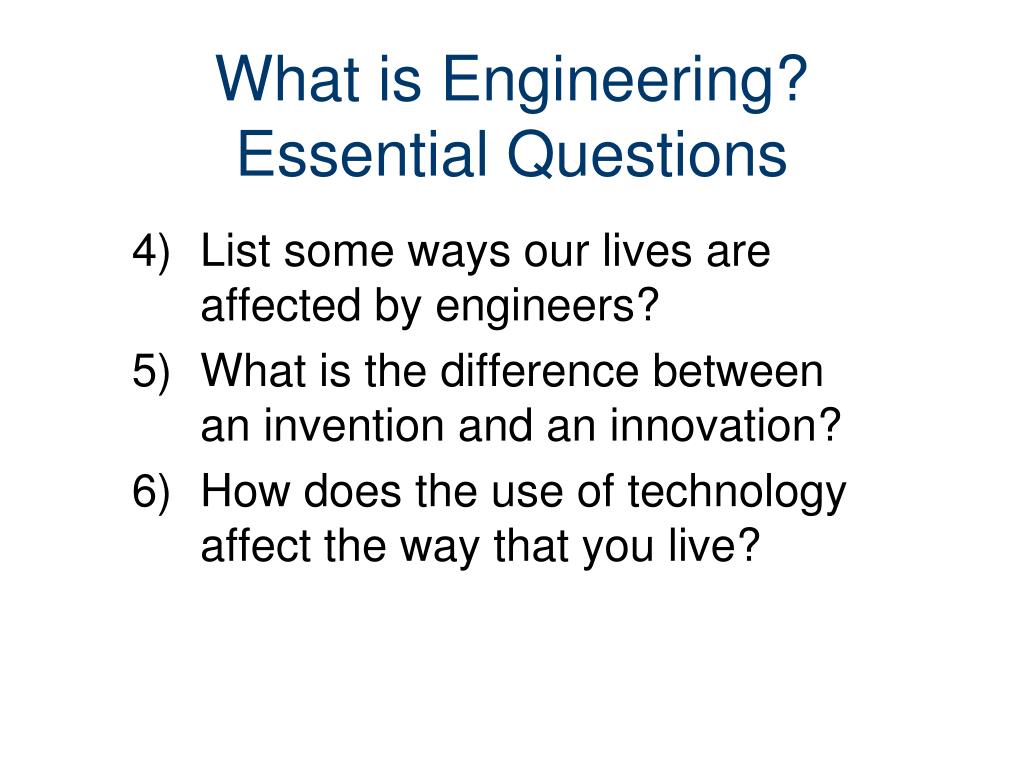 What is Engineering?
Essential Questions

4) List some ways our lives are affected by engineers?
5) What is the difference between an invention and an innovation?
6) How does the use of technology affect the way that you live?